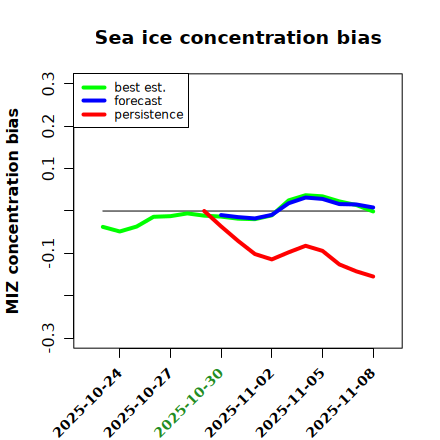 Sea ice concentration bias

best est.
forecast
persistence

MIZ concentration bias

0.3
0.2
0.1
-0.1
-0.3

2025-10-24
2025-10-27
2025-10-30
2025-11-02
2025-11-05
2025-11-08